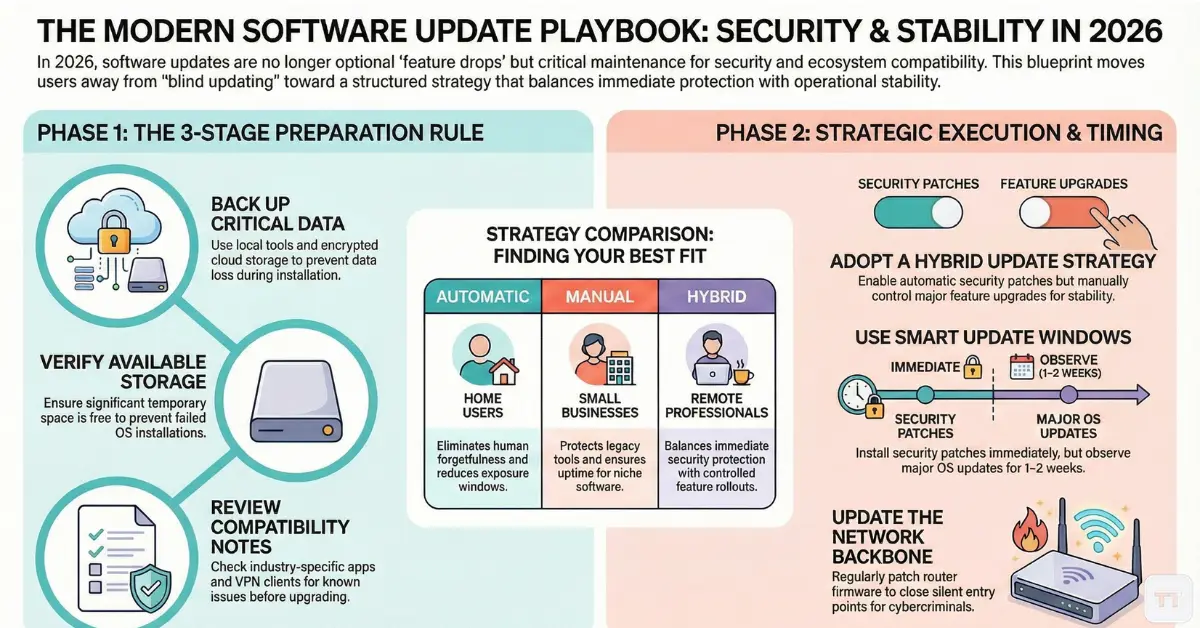 THE MODERN SOFTWARE UPDATE PLAYBOOK: SECURITY & STABILITY IN 2026

In 2026, software updates are no longer optional 'feature drops' but critical maintenance for security and ecosystem compatibility. This blueprint moves users away from "blind updating" toward a structured strategy that balances immediate protection with operational stability.

PHASE 1: THE 3-STAGE PREPARATION RULE

BACK UP CRITICAL DATA
Use local tools and encrypted cloud storage to prevent data loss during installation.

VERIFY AVAILABLE STORAGE
Ensure significant temporary space is free to prevent failed OS installations.

REVIEW COMPATIBILITY NOTES
Check industry-specific apps and VPN clients for known issues before upgrading.

STRATEGY COMPARISON: FINDING YOUR BEST FIT

| AUTOMATIC | MANUAL | HYBRID |
|---|---|---|
| HOME USERS | SMALL BUSINESSES | REMOTE PROFESSIONALS |
| Eliminates human forgetfulness and reduces exposure windows. | Protects legacy tools and ensures uptime for niche software. | Balances immediate security protection with controlled feature rollouts. |

PHASE 2: STRATEGIC EXECUTION & TIMING

SECURITY PATCHES
FEATURE UPGRADES

ADOPT A HYBRID UPDATE STRATEGY
Enable automatic security patches but manually control major feature upgrades for stability.

USE SMART UPDATE WINDOWS
IMMEDIATE
OBSERVE (1–2 WEEKS)
SECURITY PATCHES
MAJOR OS UPDATES
Install security patches immediately, but observe major OS updates for 1–2 weeks.

UPDATE THE NETWORK BACKBONE
Regularly patch router firmware to close silent entry points for cybercriminals.

TT